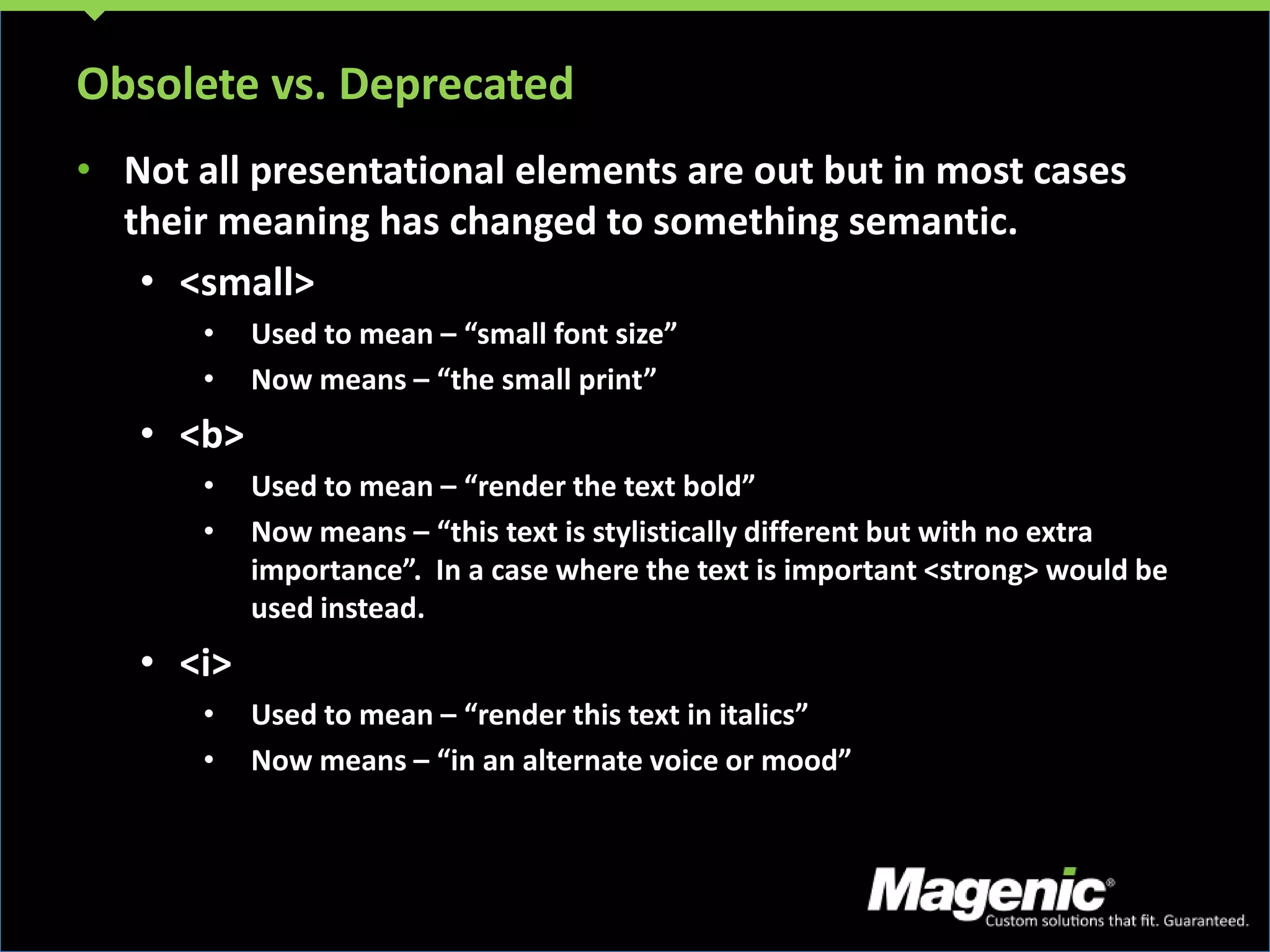 Obsolete vs. Deprecated

• Not all presentational elements are out but in most cases their meaning has changed to something semantic.

• <small>

• Used to mean – “small font size”

• Now means – “the small print”

• <b>

• Used to mean – “render the text bold”

• Now means – “this text is stylistically different but with no extra importance”. In a case where the text is important <strong> would be used instead.

• <i>

• Used to mean – “render this text in italics”

• Now means – “in an alternate voice or mood”

Magenic®
Custom solutions that fit. Guaranteed.